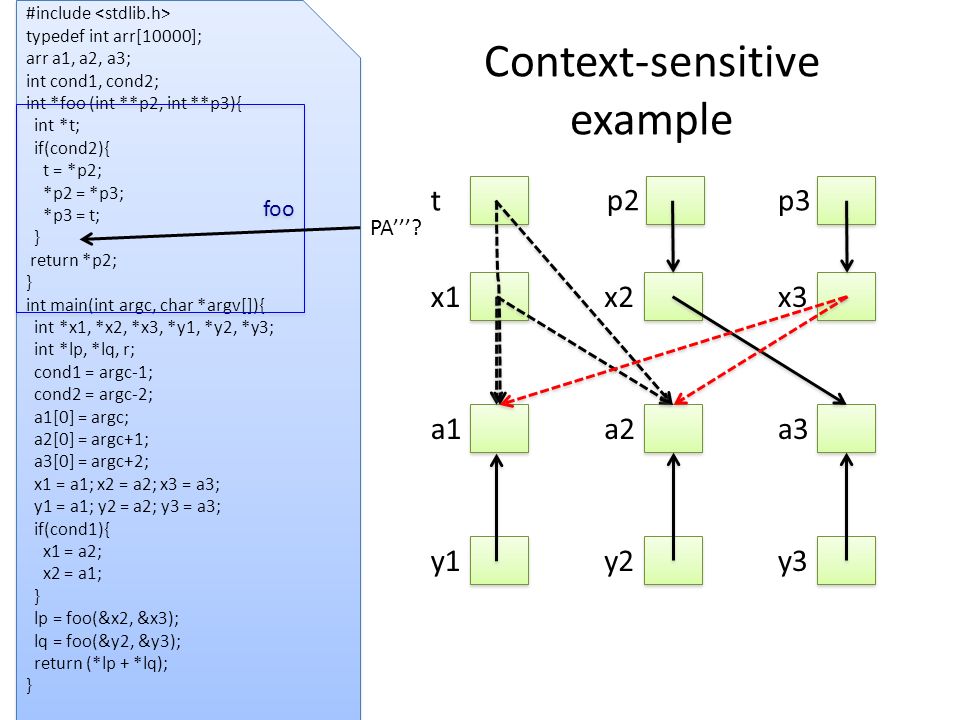 #include <stdlib.h>
typedef int arr[10000];
arr a1, a2, a3;
int cond1, cond2;
int *foo (int **p2, int **p3){
  int *t;
  if(cond2){
    t = *p2;
    *p2 = *p3;
    *p3 = t;
  }
  return *p2;
}
int main(int argc, char *argv[]){
  int *x1, *x2, *x3, *y1, *y2, *y3;
  int *lp, *lq, r;
  cond1 = argc-1;
  cond2 = argc-2;
  a1[0] = argc;
  a2[0] = argc+1;
  a3[0] = argc+2;
  x1 = a1; x2 = a2; x3 = a3;
  y1 = a1; y2 = a2; y3 = a3;
  if(cond1){
    x1 = a2;
    x2 = a1;
  }
  lp = foo(&x2, &x3);
  lq = foo(&y2, &y3);
  return (*lp + *lq);
}

foo

PA'''?

Context-sensitive example

t

p2

p3

x1

x2

x3

a1

a2

a3

y1

y2

y3